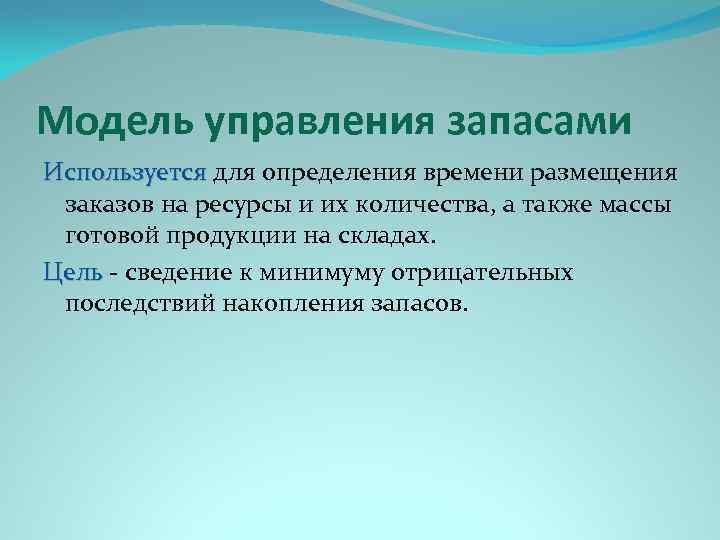 Модель управления запасами

Используется для определения времени размещения заказов на ресурсы и их количества, а также массы готовой продукции на складах.

Цель - сведение к минимуму отрицательных последствий накопления запасов.